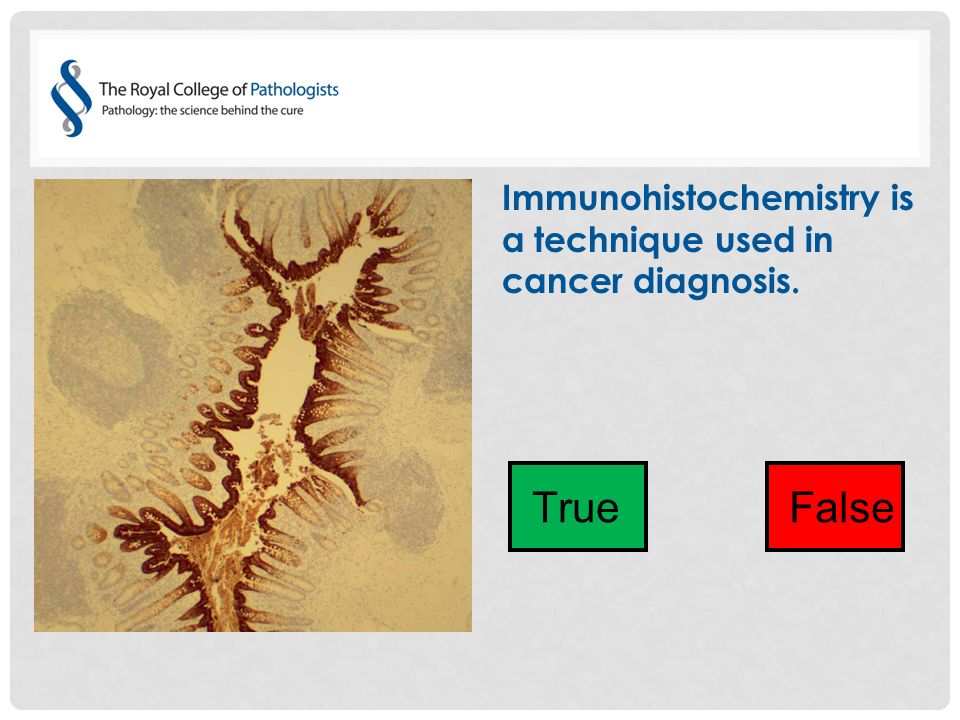 The Royal College of Pathologists
Pathology: the science behind the cure

Immunohistochemistry is a technique used in cancer diagnosis.

True

False